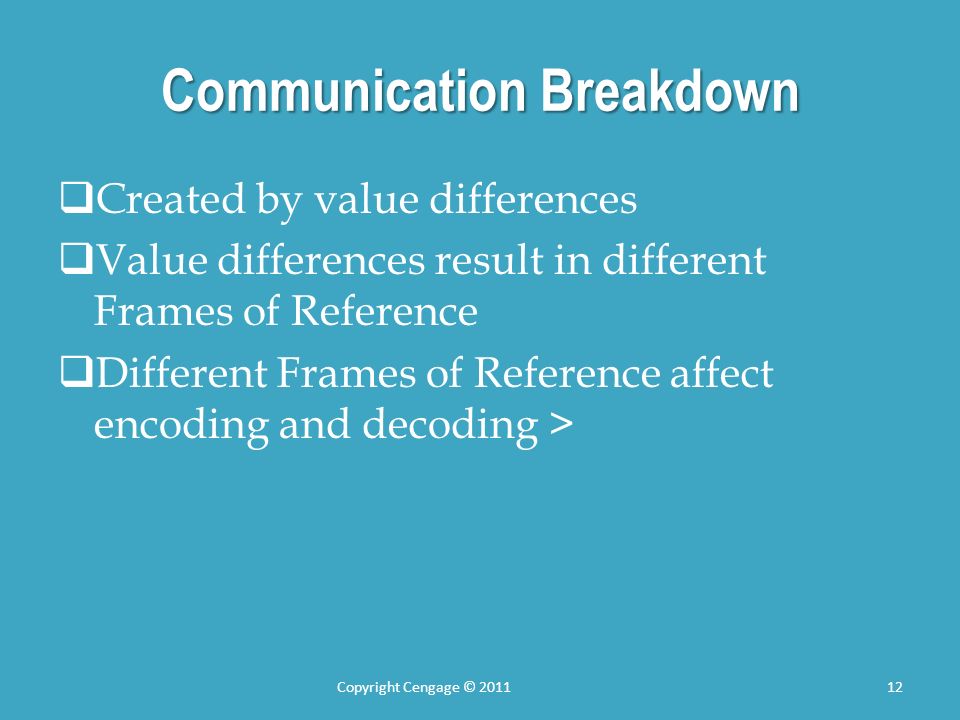 Communication Breakdown

❑Created by value differences

❑Value differences result in different Frames of Reference

❑Different Frames of Reference affect encoding and decoding >

Copyright Cengage © 2011

12